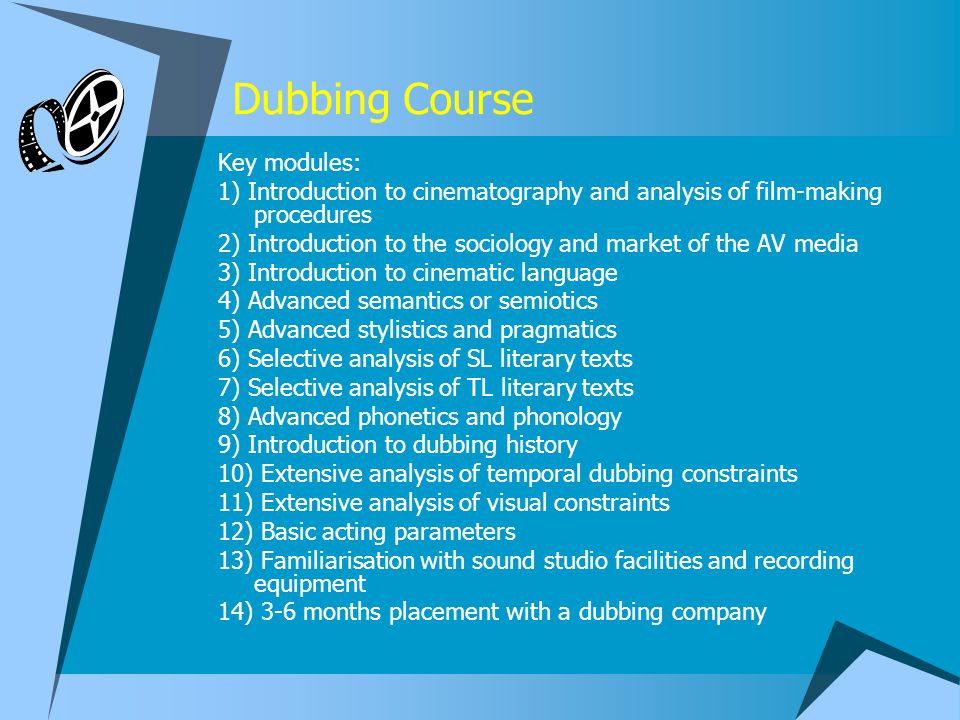 Dubbing Course

Key modules:
1) Introduction to cinematography and analysis of film-making procedures
2) Introduction to the sociology and market of the AV media
3) Introduction to cinematic language
4) Advanced semantics or semiotics
5) Advanced stylistics and pragmatics
6) Selective analysis of SL literary texts
7) Selective analysis of TL literary texts
8) Advanced phonetics and phonology
9) Introduction to dubbing history
10) Extensive analysis of temporal dubbing constraints
11) Extensive analysis of visual constraints
12) Basic acting parameters
13) Familiarisation with sound studio facilities and recording equipment
14) 3-6 months placement with a dubbing company